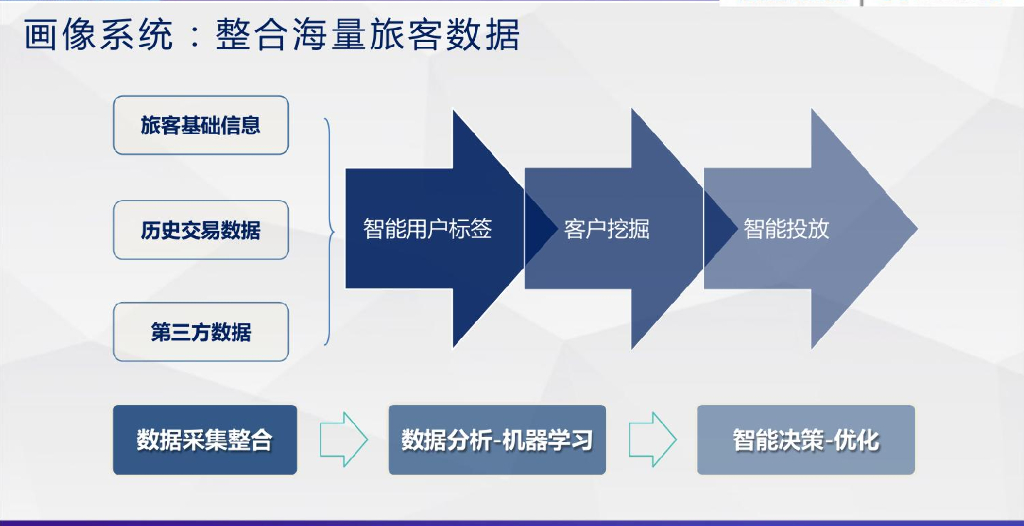 画像系统：整合海量旅客数据

旅客基础信息

历史交易数据

第三方数据

智能用户标签

客户挖掘

智能投放

数据采集整合

数据分析-机器学习

智能决策-优化